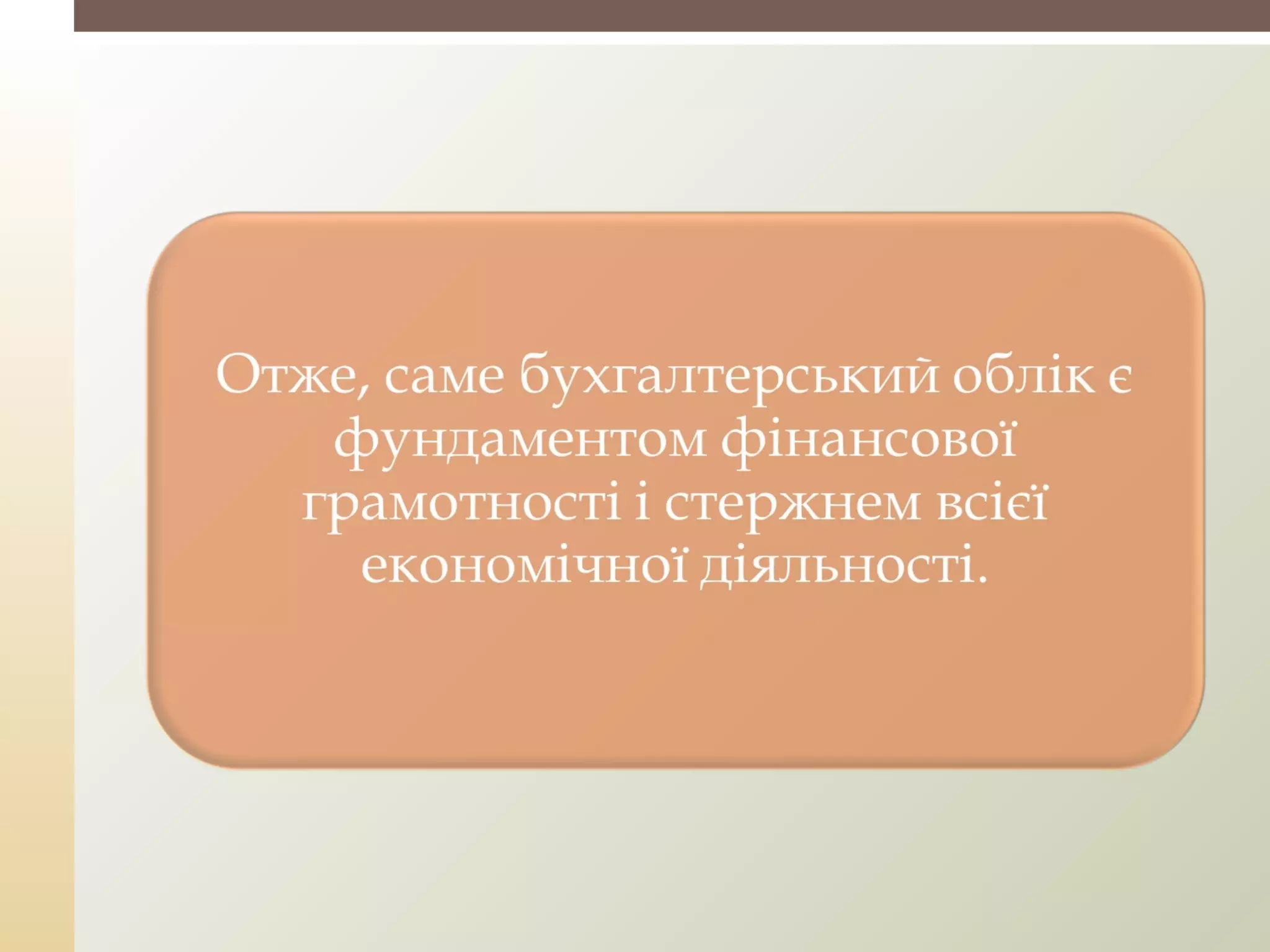 Отже, саме бухгалтерський облік є фундаментом фінансової грамотності і стержнем всієї економічної діяльності.